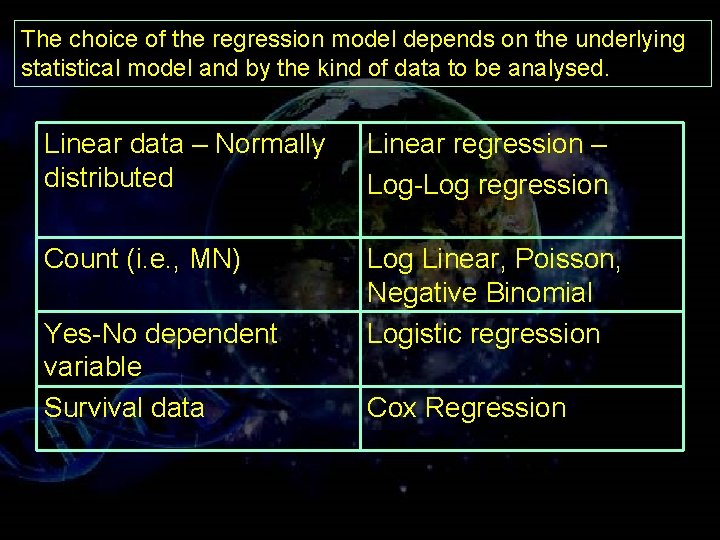 The choice of the regression model depends on the underlying statistical model and by the kind of data to be analysed.

| Linear data – Normally distributed | Linear regression – Log-Log regression |
|---|---|
| Count (i.e., MN) | Log Linear, Poisson, Negative Binomial |
| Yes-No dependent variable | Logistic regression |
| Survival data | Cox Regression |